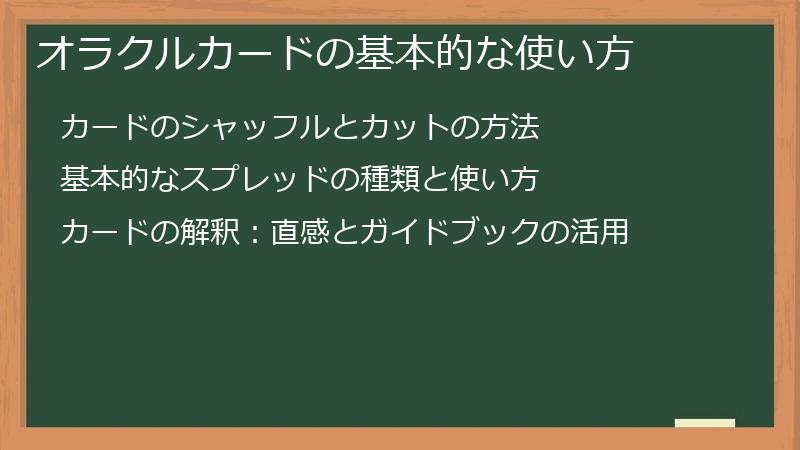 オラクルカードの基本的な使い方

カードのシャッフルとカットの方法

基本的なスプレッドの種類と使い方

カードの解釈：直感とガイドブックの活用